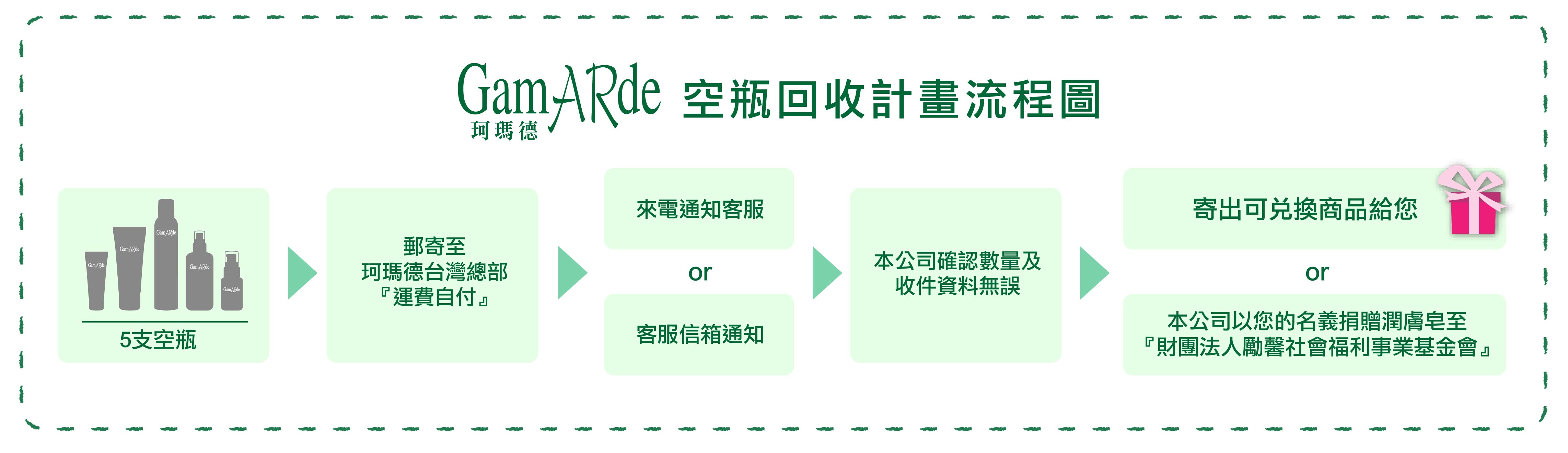 GamARde
珂瑪德
空瓶回收計畫流程圖

GamARde GamARde GamARde GamARde GamARde
5支空瓶

郵寄至
珂瑪德台灣總部
『運費自付』

來電通知客服
or
客服信箱通知

本公司確認數量及
收件資料無誤

寄出可兌換商品給您
or
本公司以您的名義捐贈潤膚皂至
『財團法人勵馨社會福利事業基金會』